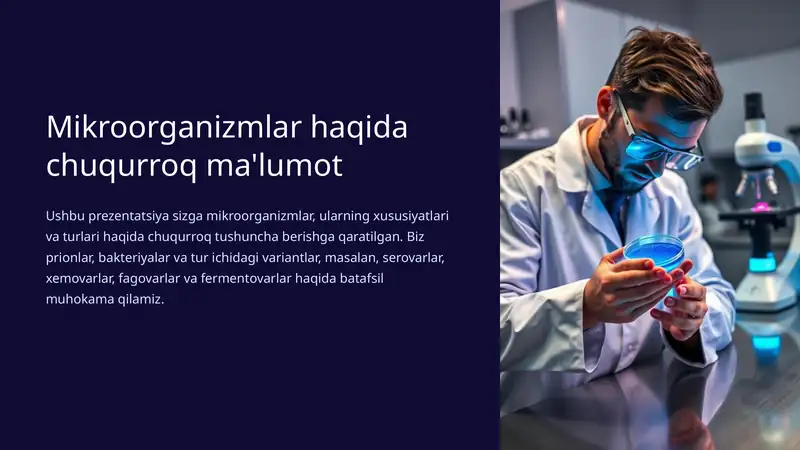 Mikroorganizmlar haqida chuqurroq ma'lumot

Ushbu prezentatsiya sizga mikroorganizmlar, ularning xususiyatlari va turlari haqida chuqurroq tushuncha berishga qaratilgan. Biz prionlar, bakteriyalar va tur ichidagi variantlar, masalan, serovarlar, xemovarlar, fagovarlar va fermentovarlar haqida batafsil muhokama qilamiz.